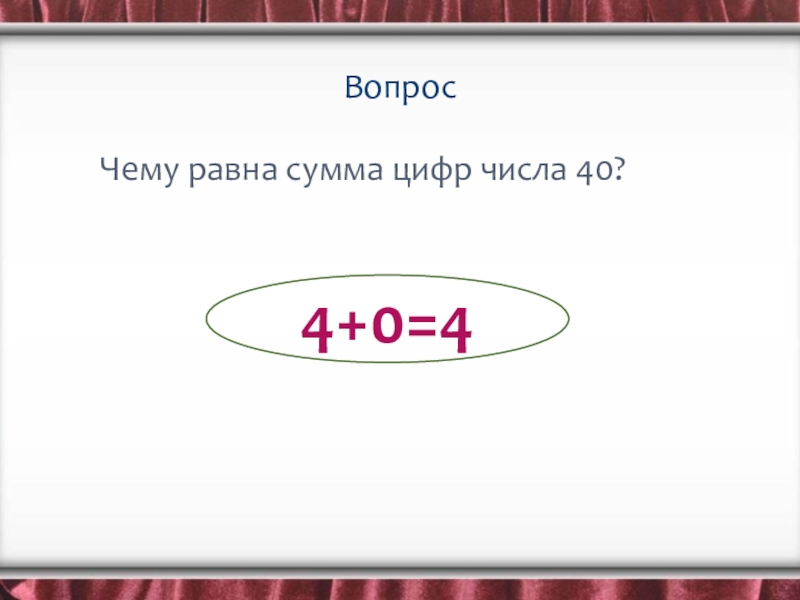 Вопрос

Чему равна сумма цифр числа 40?

$4+0=4$